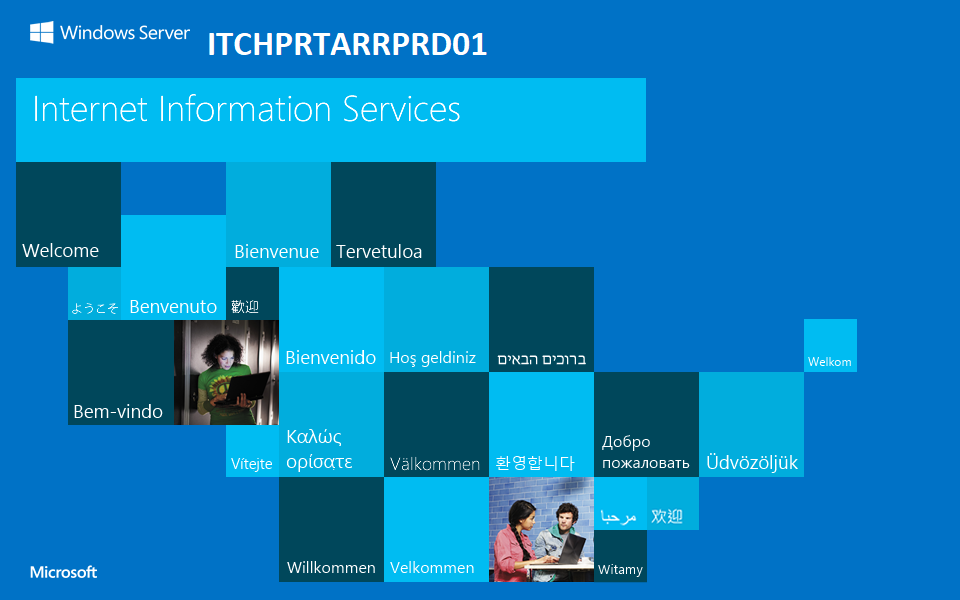 Windows Server ITCHPRTARRPRD01

Internet Information Services

Welcome

Bienvenue

Tervetuloa

ようこそ

Benvenuto

歡迎

Bienvenido

Hoş geldiniz

ברוכים הבאים

Welkom

Bem-vindo

Vítejte

Καλώς ορίσατε

Välkommen

환영합니다

Добро пожаловать

Üdvözöljük

مرحبا

欢迎

Willkommen

Velkommen

Witamy

Microsoft